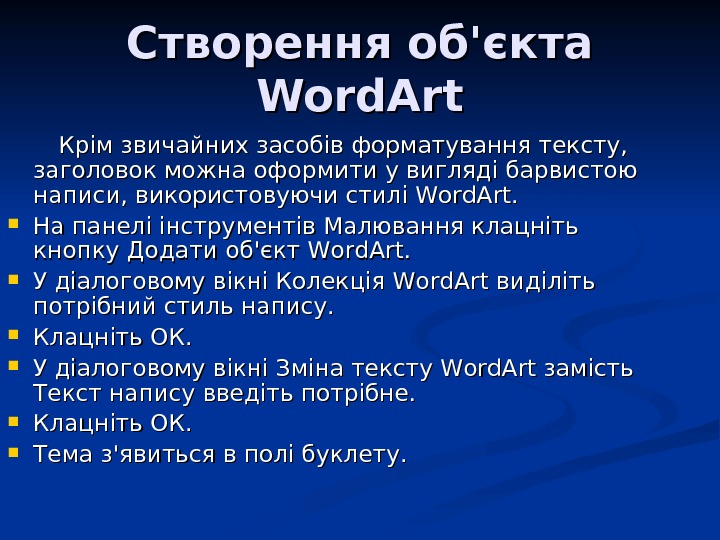 Створення об'єкта WordArt

Крім звичайних засобів форматування тексту, заголовок можна оформити у вигляді барвистою написи, використовуючи стилі WordArt.

- На панелі інструментів Малювання клацніть кнопку Додати об'єкт WordArt.
- У діалоговому вікні Колекція WordArt виділіть потрібний стиль напису.
- Клацніть ОК.
- У діалоговому вікні Зміна тексту WordArt замість Текст напису введіть потрібне.
- Клацніть ОК.
- Тема з'явиться в полі буклету.